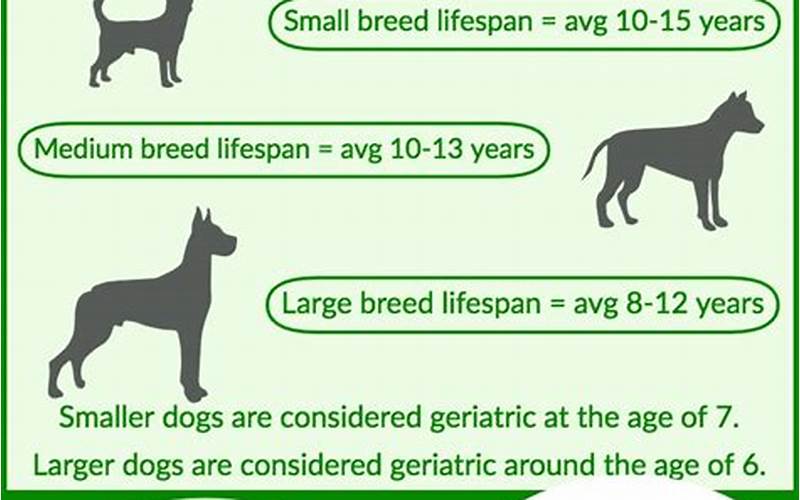 Small breed lifespan = avg 10-15 years

Medium breed lifespan = avg 10-13 years

Large breed lifespan = avg 8-12 years

Smaller dogs are considered geriatric at the age of 7.

Larger dogs are considered geriatric around the age of 6.